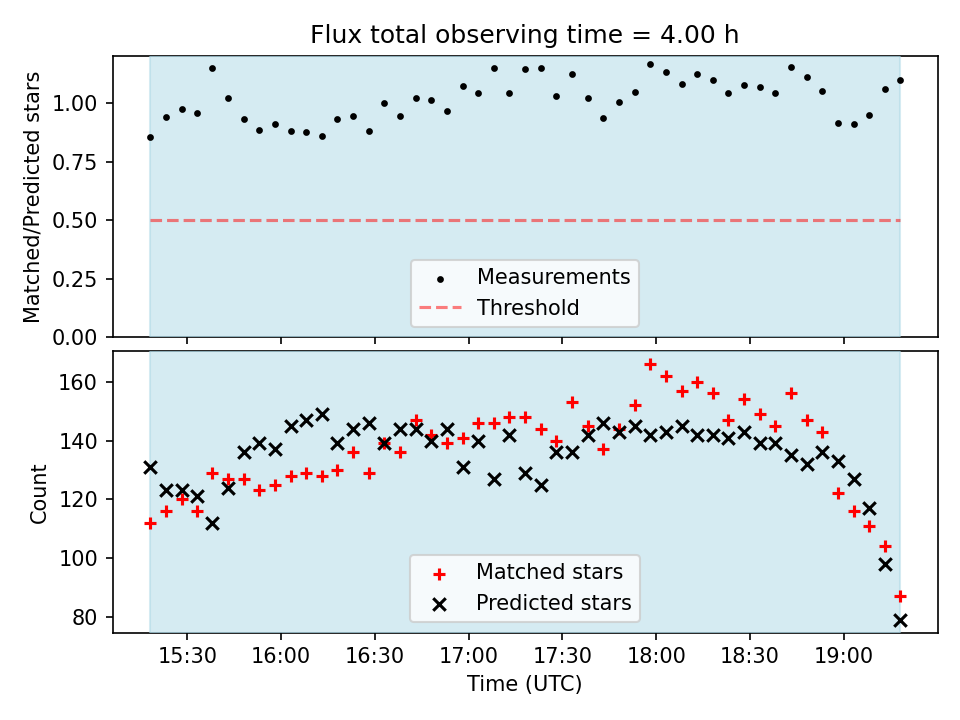 Flux total observing time = 4.00 h

Matched/Predicted stars

1.00
0.75
0.50
0.25
0.00

Measurements
Threshold

Count

160
140
120
100
80

Matched stars
Predicted stars

15:30
16:00
16:30
17:00
17:30
18:00
18:30
19:00

Time (UTC)